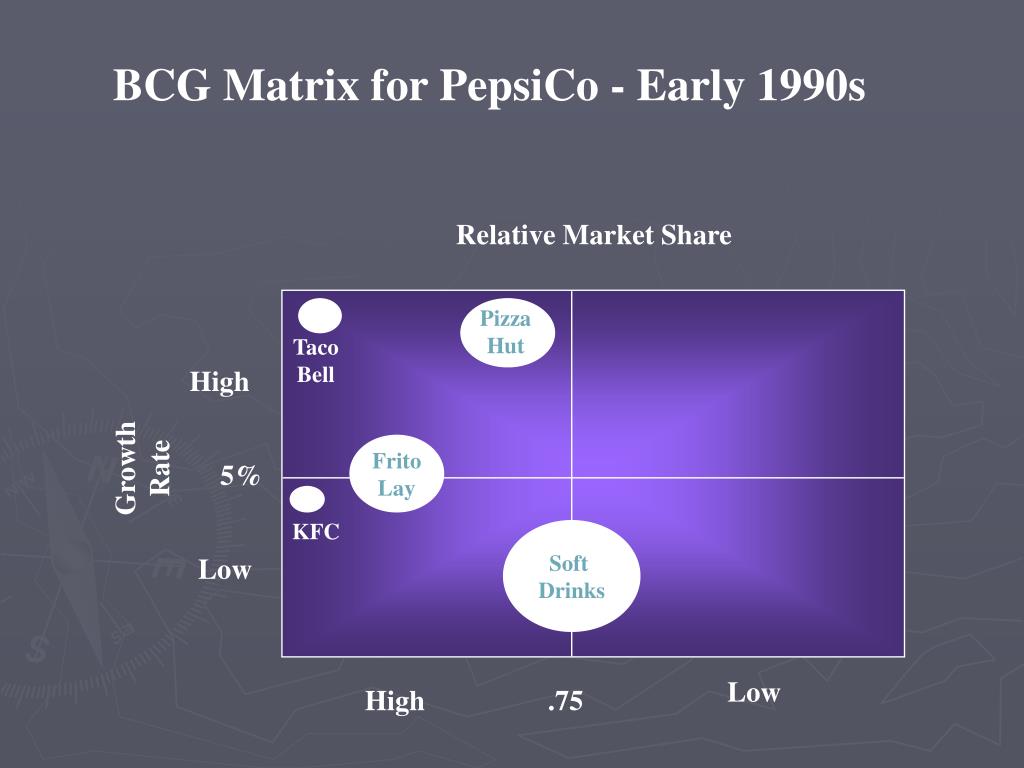 BCG Matrix for PepsiCo - Early 1990s

Relative Market Share

Growth Rate

High

5%

Low

Taco Bell

Pizza Hut

Frito Lay

KFC

Soft Drinks

High

.75

Low